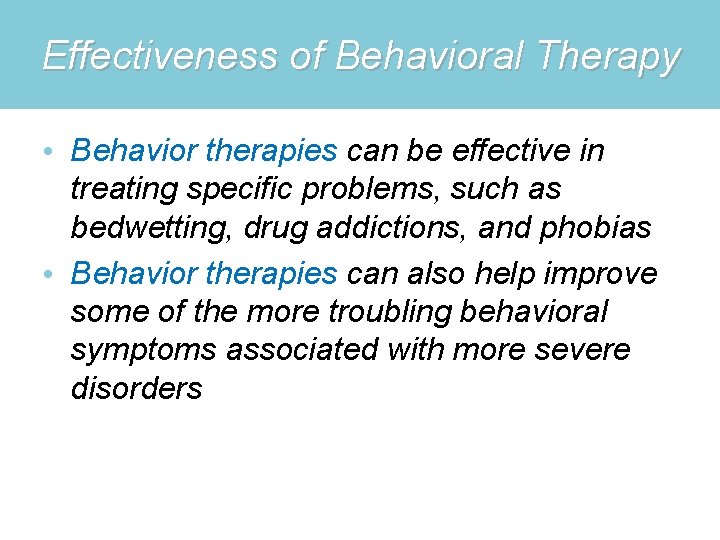 Effectiveness of Behavioral Therapy

• Behavior therapies can be effective in treating specific problems, such as bedwetting, drug addictions, and phobias

• Behavior therapies can also help improve some of the more troubling behavioral symptoms associated with more severe disorders